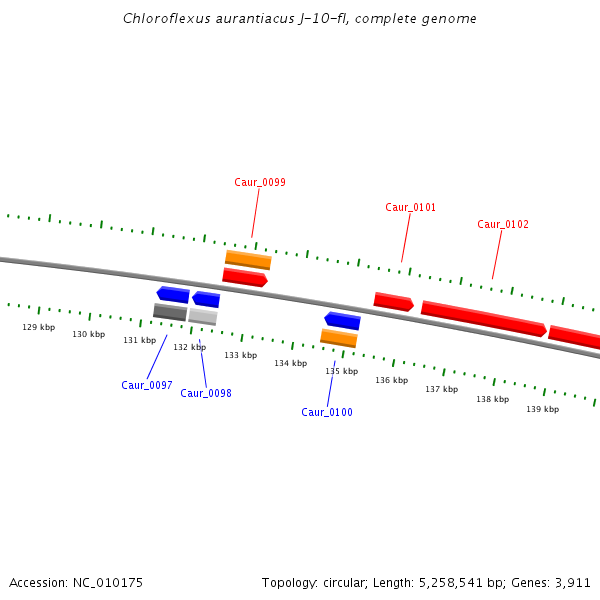 Chloroflexus aurantiacus J-10-fl, complete genome

Caur_0099

Caur_0101

Caur_0102

129 kbp

130 kbp

131 kbp

132 kbp

133 kbp

134 kbp

135 kbp

136 kbp

137 kbp

138 kbp

139 kbp

Caur_0097

Caur_0098

Caur_0100

Accession: NC_010175

Topology: circular; Length: 5,258,541 bp; Genes: 3,911